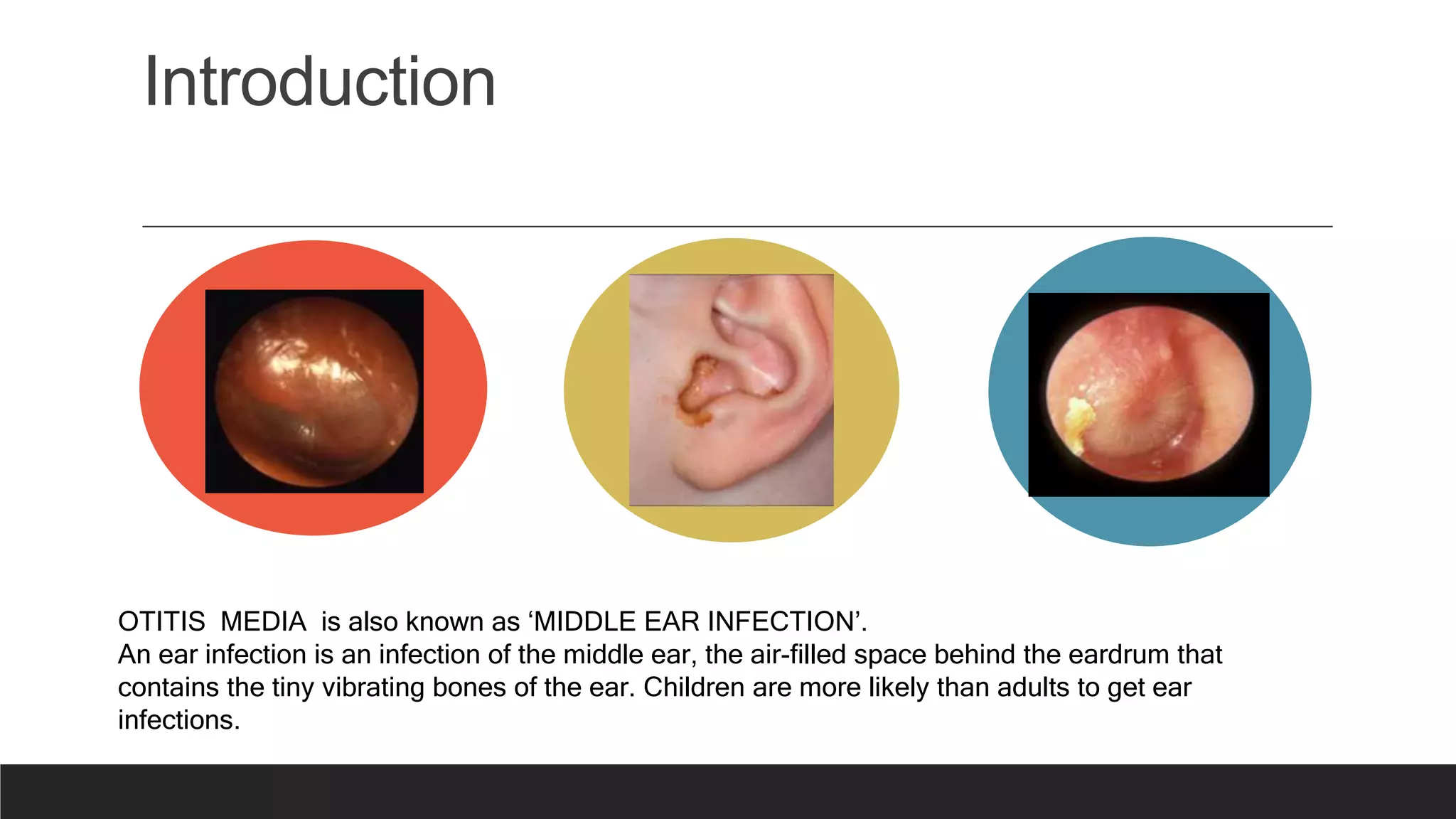 Introduction

OTITIS MEDIA is also known as ‘MIDDLE EAR INFECTION’.
An ear infection is an infection of the middle ear, the air-filled space behind the eardrum that contains the tiny vibrating bones of the ear. Children are more likely than adults to get ear infections.